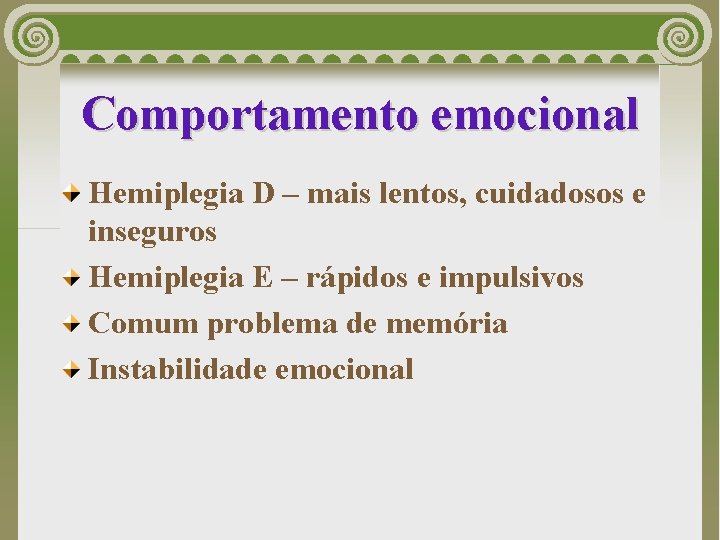 Comportamento emocional

Hemiplegia D – mais lentos, cuidadosos e inseguros

Hemiplegia E – rápidos e impulsivos

Comum problema de memória

Instabilidade emocional